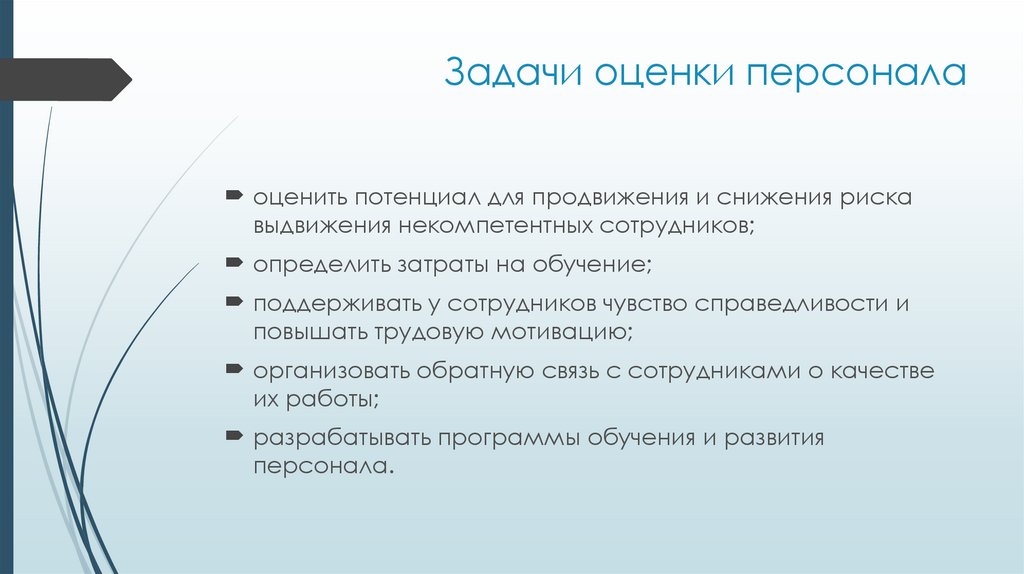 Задачи оценки персонала

оценить потенциал для продвижения и снижения риска выдвижения некомпетентных сотрудников;

определить затраты на обучение;

поддерживать у сотрудников чувство справедливости и повышать трудовую мотивацию;

организовать обратную связь с сотрудниками о качестве их работы;

разрабатывать программы обучения и развития персонала.